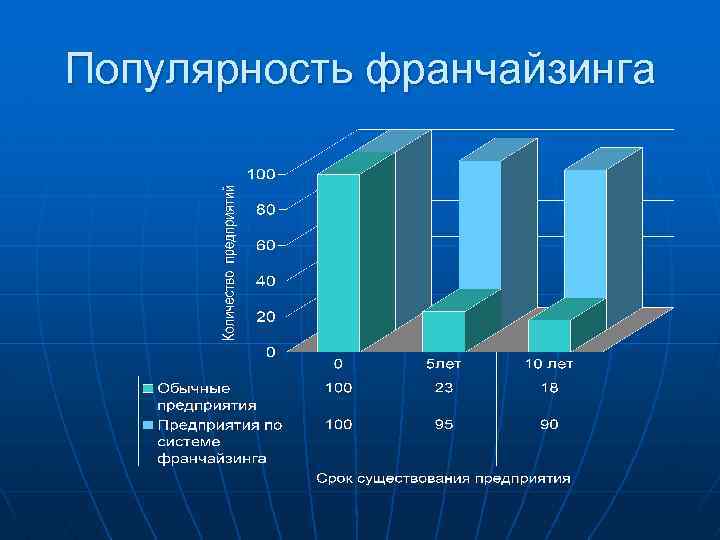 Популярность франчайзинга

Количество предприятий

100
80
60
40
20
0

|  | 0 | 5лет | 10 лет |
|---|---|---|---|
| Обычные предприятия | 100 | 23 | 18 |
| Предприятия по системе франчайзинга | 100 | 95 | 90 |

Срок существования предприятия